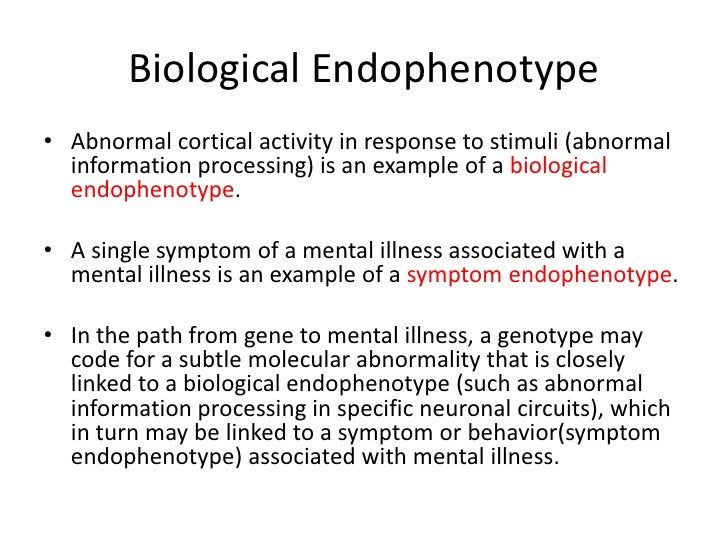 Biological Endophenotype

• Abnormal cortical activity in response to stimuli (abnormal information processing) is an example of a biological endophenotype.

• A single symptom of a mental illness associated with a mental illness is an example of a symptom endophenotype.

• In the path from gene to mental illness, a genotype may code for a subtle molecular abnormality that is closely linked to a biological endophenotype (such as abnormal information processing in specific neuronal circuits), which in turn may be linked to a symptom or behavior(symptom endophenotype) associated with mental illness.